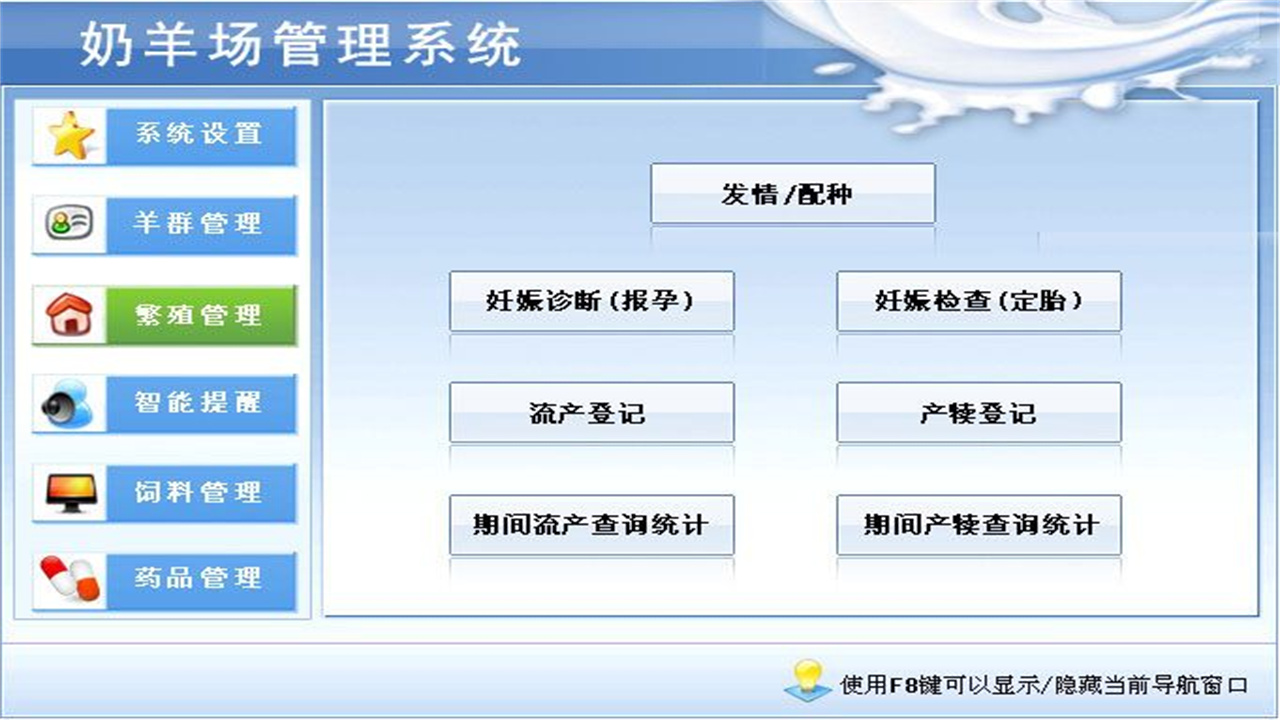 奶羊场管理系统

系统设置

羊群管理

繁殖管理

智能提醒

饲料管理

药品管理

发情/配种

妊娠诊断(报孕)

妊娠检查(定胎)

流产登记

产犊登记

期间流产查询统计

期间产犊查询统计

使用F8键可以显示/隐藏当前导航窗口